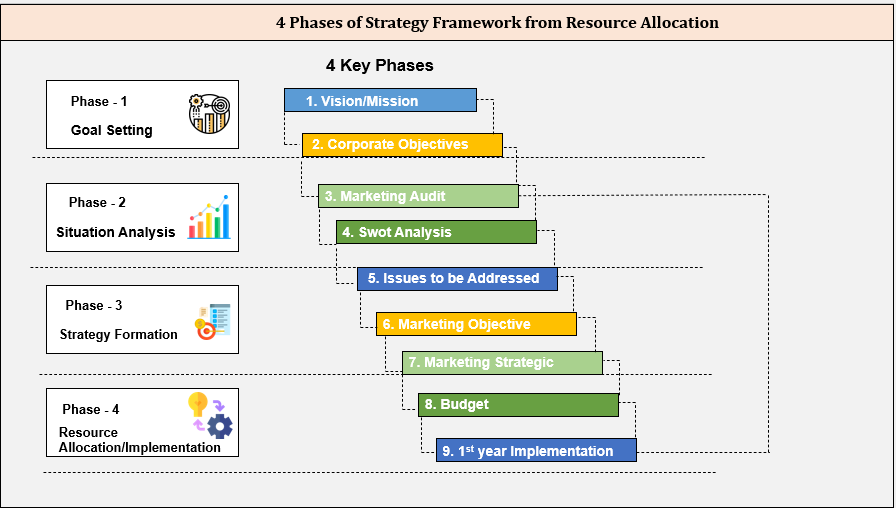 4 Phases of Strategy Framework from Resource Allocation

4 Key Phases

Phase - 1
Goal Setting

Phase - 2
Situation Analysis

Phase - 3
Strategy Formation

Phase - 4
Resource Allocation/Implementation

1. Vision/Mission
2. Corporate Objectives
3. Marketing Audit
4. Swot Analysis
5. Issues to be Addressed
6. Marketing Objective
7. Marketing Strategic
8. Budget
9. 1$^{st}$ year Implementation